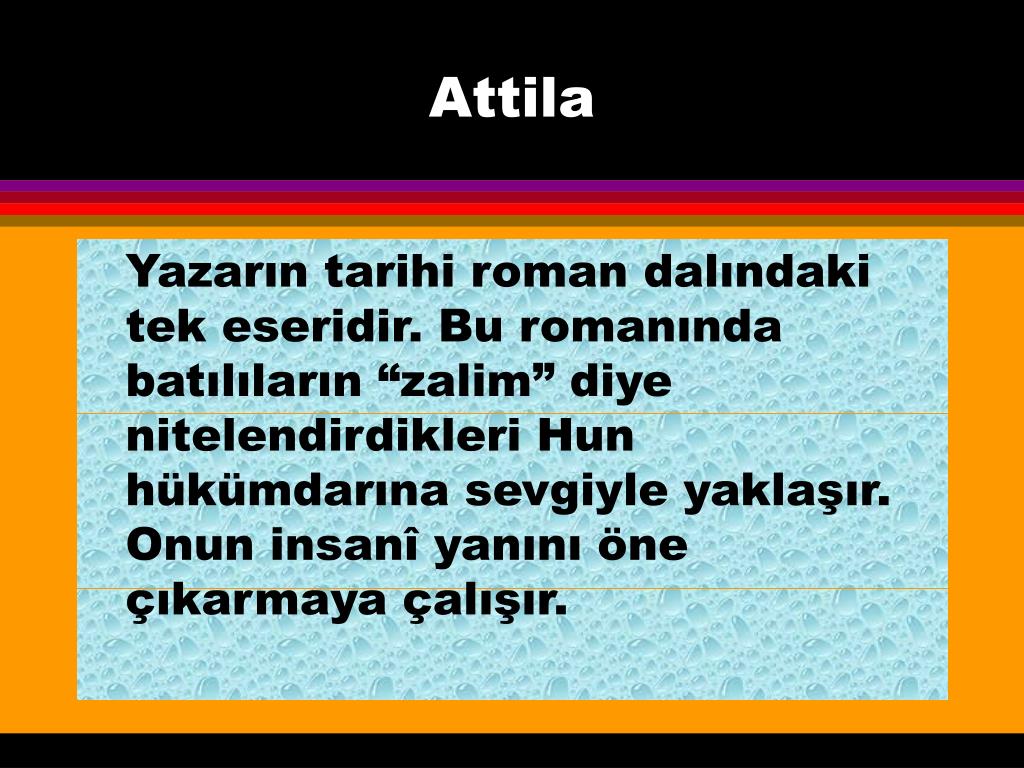 Attila

Yazarın tarihi roman dalındaki tek eseridir. Bu romanında batılıların “zalim” diye nitelendirdikleri Hun hükümdarına sevgiyle yaklaşır. Onun insanî yanını öne çıkarmaya çalışır.